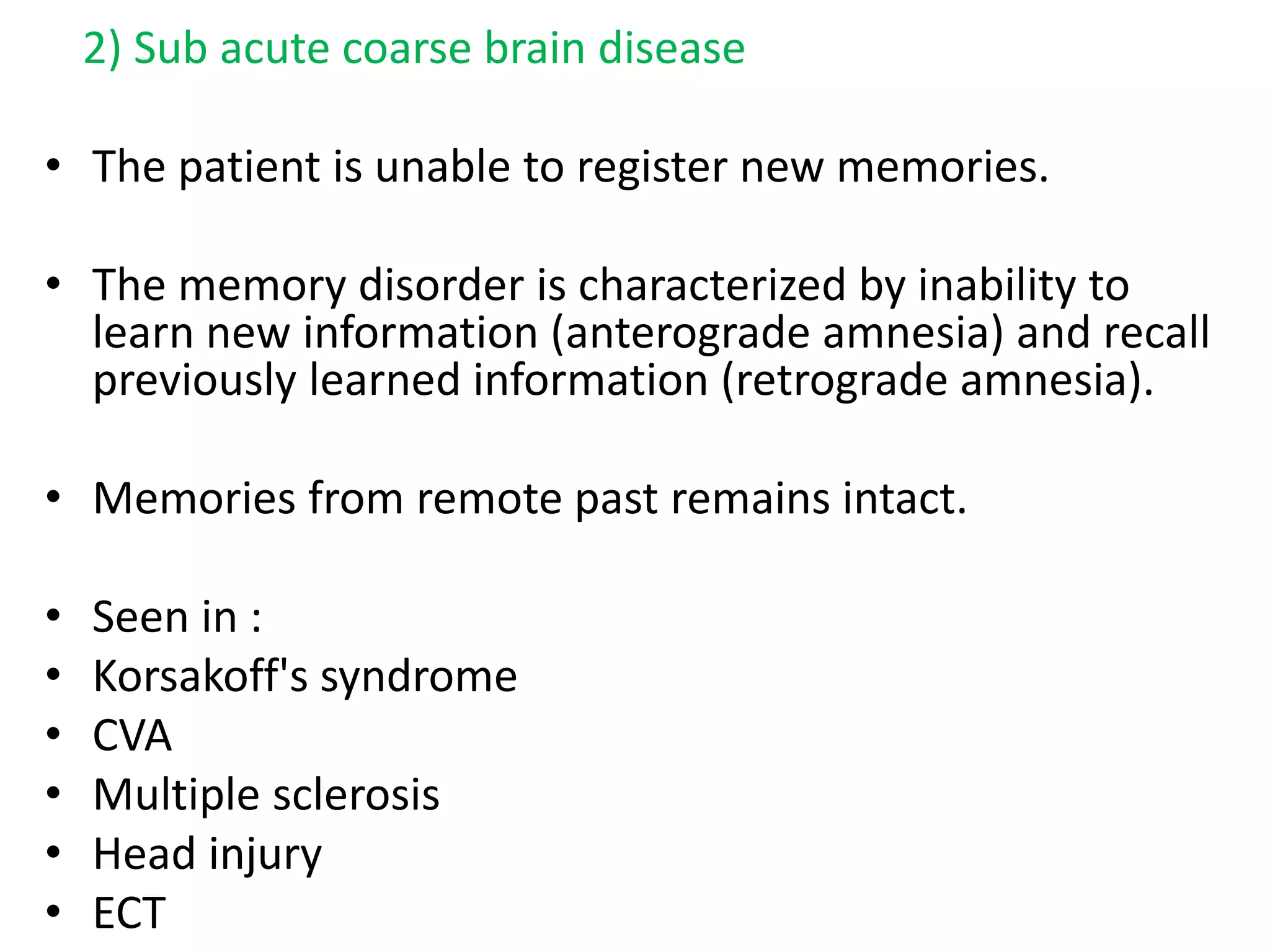 2) Sub acute coarse brain disease

• The patient is unable to register new memories.

• The memory disorder is characterized by inability to learn new information (anterograde amnesia) and recall previously learned information (retrograde amnesia).

• Memories from remote past remains intact.

• Seen in :
• Korsakoff's syndrome
• CVA
• Multiple sclerosis
• Head injury
• ECT